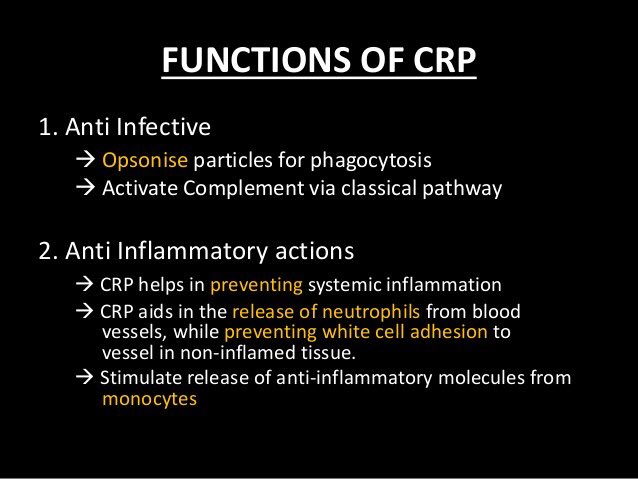 FUNCTIONS OF CRP

1. Anti Infective

→ Opsonise particles for phagocytosis

→ Activate Complement via classical pathway

2. Anti Inflammatory actions

→ CRP helps in preventing systemic inflammation

→ CRP aids in the release of neutrophils from blood vessels, while preventing white cell adhesion to vessel in non-inflamed tissue.

→ Stimulate release of anti-inflammatory molecules from monocytes